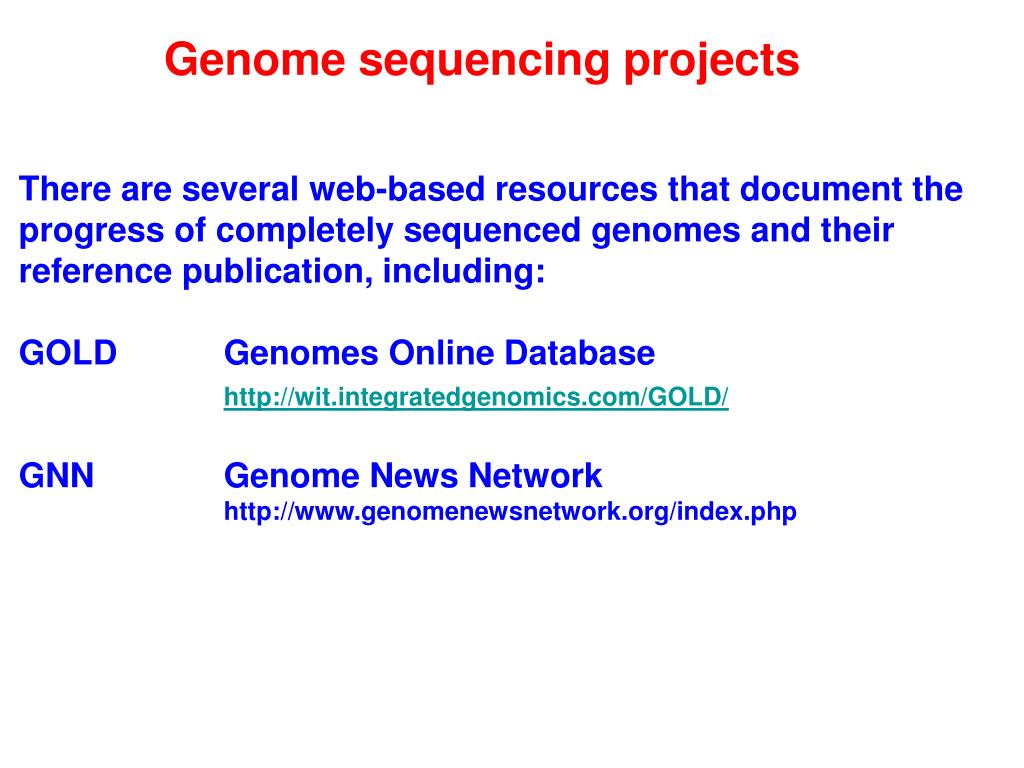 Genome sequencing projects

There are several web-based resources that document the progress of completely sequenced genomes and their reference publication, including:

GOLD Genomes Online Database
http://wit.integratedgenomics.com/GOLD/

GNN Genome News Network
http://www.genomenewsnetwork.org/index.php